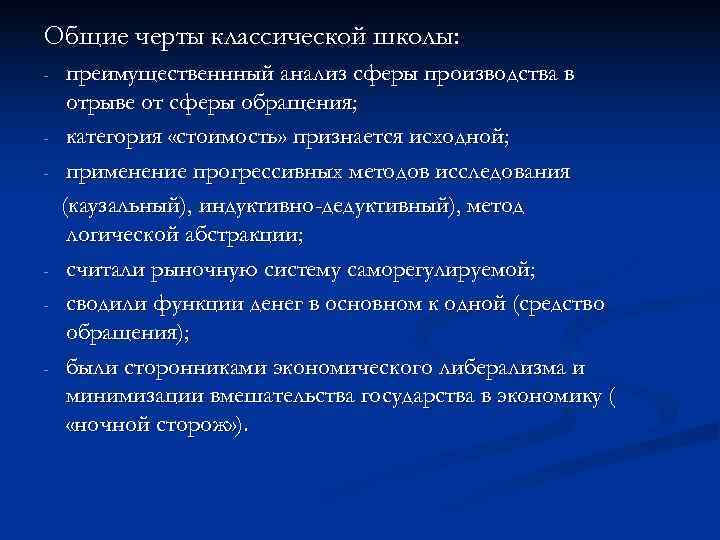 Общие черты классической школы:
- преимущественнный анализ сферы производства в отрыве от сферы обращения;
- категория «стоимость» признается исходной;
- применение прогрессивных методов исследования
(каузальный), индуктивно-дедуктивный), метод логической абстракции;
- считали рыночную систему саморегулируемой;
- сводили функции денег в основном к одной (средство обращения);
- были сторонниками экономического либерализма и минимизации вмешательства государства в экономику ( «ночной сторож»).